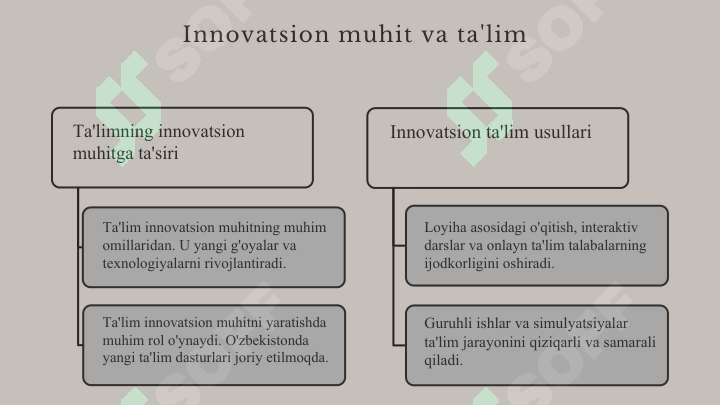 Innovatsion muhit va ta'lim

Ta'limning innovatsion muhitga ta'siri

Ta'lim innovatsion muhitning muhim omillaridan. U yangi g'oyalar va texnologiyalarni rivojlantiradi.

Ta'lim innovatsion muhitni yaratishda muhim rol o'ynaydi. O'zbekistonda yangi ta'lim dasturlari joriy etilmoqda.

Innovatsion ta'lim usullari

Loyiha asosidagi o'qitish, interaktiv darslar va onlayn ta'lim talabalarning ijodkorligini oshiradi.

Guruhli ishlar va simulyatsiyalar ta'lim jarayonini qiziqarli va samarali qiladi.